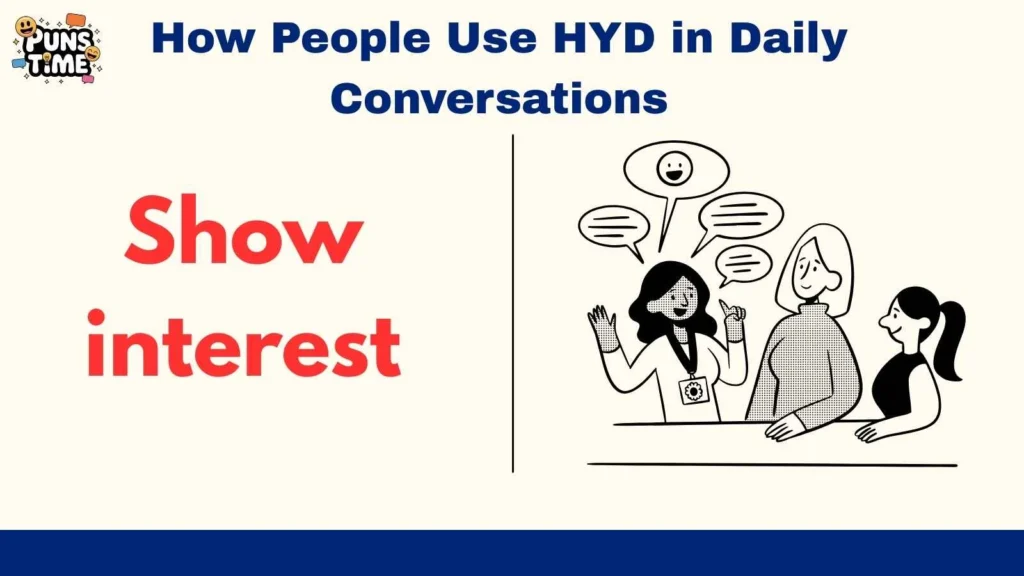 PUNS TIME

How People Use HYD in Daily Conversations

Show interest